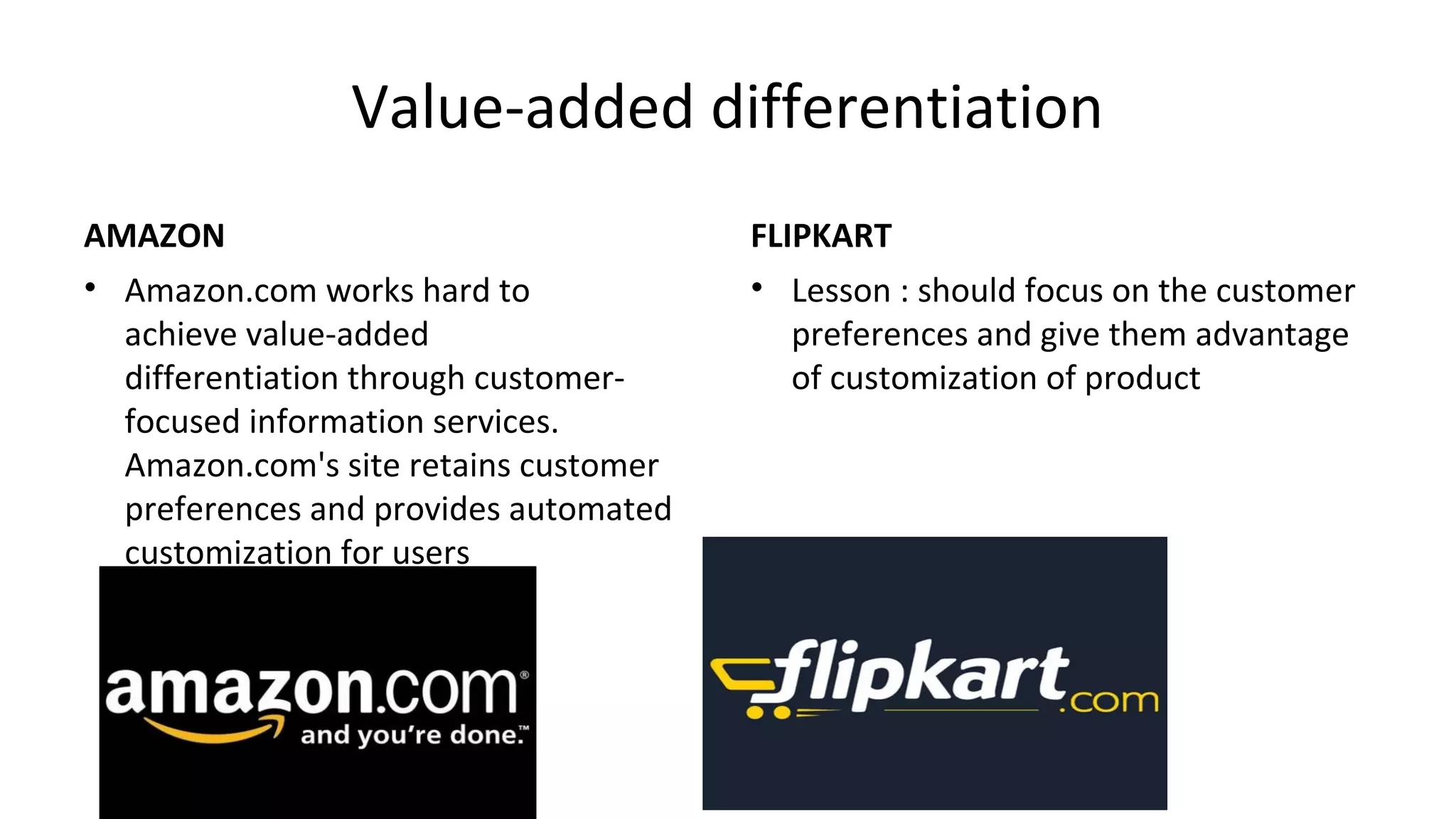 Value-added differentiation

AMAZON

• Amazon.com works hard to achieve value-added differentiation through customer-focused information services. Amazon.com's site retains customer preferences and provides automated customization for users

amazon.com®
and you're done.™

FLIPKART

• Lesson : should focus on the customer preferences and give them advantage of customization of product

flipkart.com